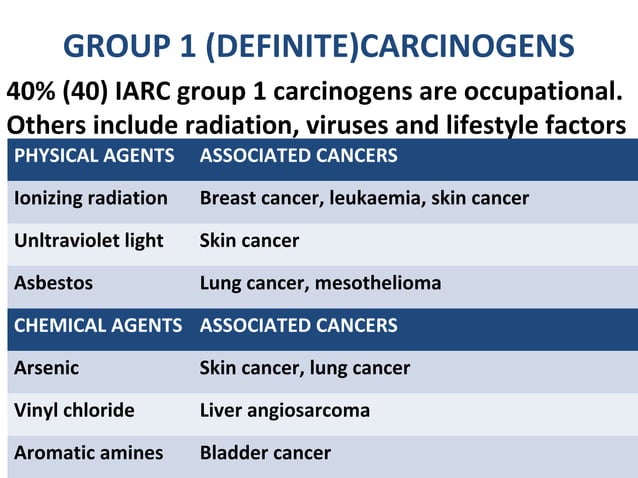 GROUP 1 (DEFINITE)CARCINOGENS

40% (40) IARC group 1 carcinogens are occupational. Others include radiation, viruses and lifestyle factors

| PHYSICAL AGENTS | ASSOCIATED CANCERS |
|---|---|
| Ionizing radiation | Breast cancer, leukaemia, skin cancer |
| Unltraviolet light | Skin cancer |
| Asbestos | Lung cancer, mesothelioma |
| CHEMICAL AGENTS | ASSOCIATED CANCERS |
| Arsenic | Skin cancer, lung cancer |
| Vinyl chloride | Liver angiosarcoma |
| Aromatic amines | Bladder cancer |